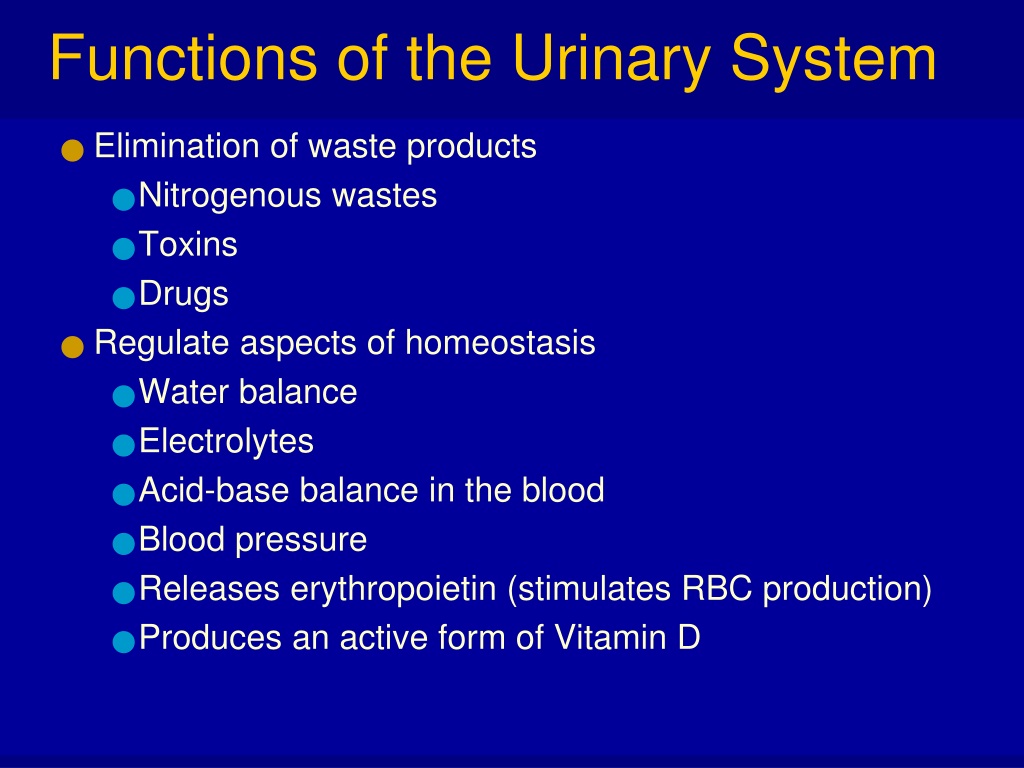 Functions of the Urinary System

- Elimination of waste products
  - Nitrogenous wastes
  - Toxins
  - Drugs
- Regulate aspects of homeostasis
  - Water balance
  - Electrolytes
  - Acid-base balance in the blood
  - Blood pressure
  - Releases erythropoietin (stimulates RBC production)
  - Produces an active form of Vitamin D